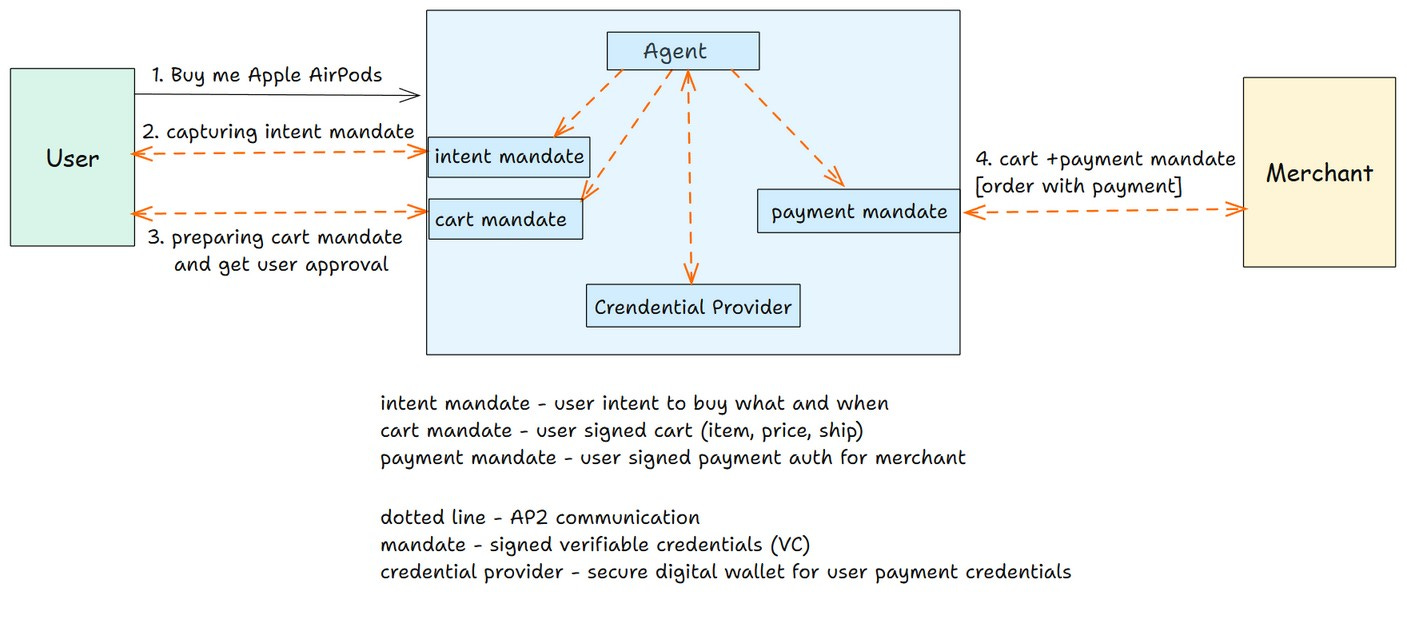 User

1. Buy me Apple AirPods

2. capturing intent mandate

3. preparing cart mandate and get user approval

Agent

intent mandate

cart mandate

payment mandate

Crendential Provider

4. cart +payment mandate [order with payment]

Merchant

intent mandate - user intent to buy what and when
cart mandate - user signed cart (item, price, ship)
payment mandate - user signed payment auth for merchant

dotted line - AP2 communication
mandate - signed verifiable credentials (VC)
credential provider - secure digital wallet for user payment credentials